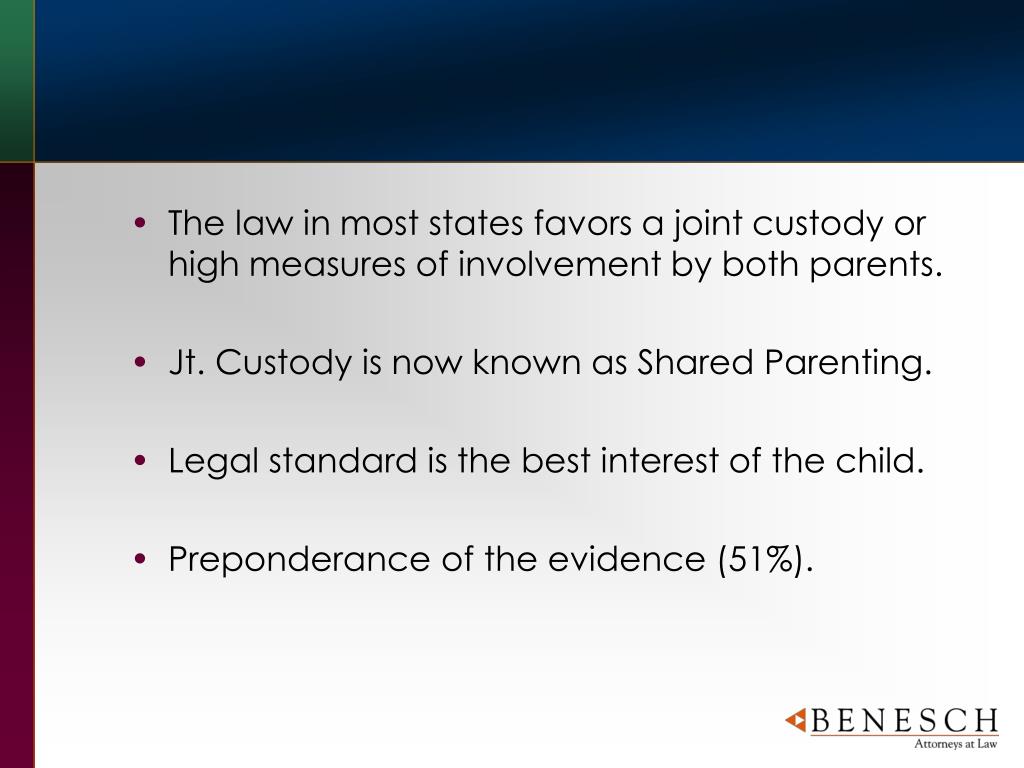 • The law in most states favors a joint custody or high measures of involvement by both parents.

• Jt. Custody is now known as Shared Parenting.

• Legal standard is the best interest of the child.

• Preponderance of the evidence (51%).

BENESCH
Attorneys at Law